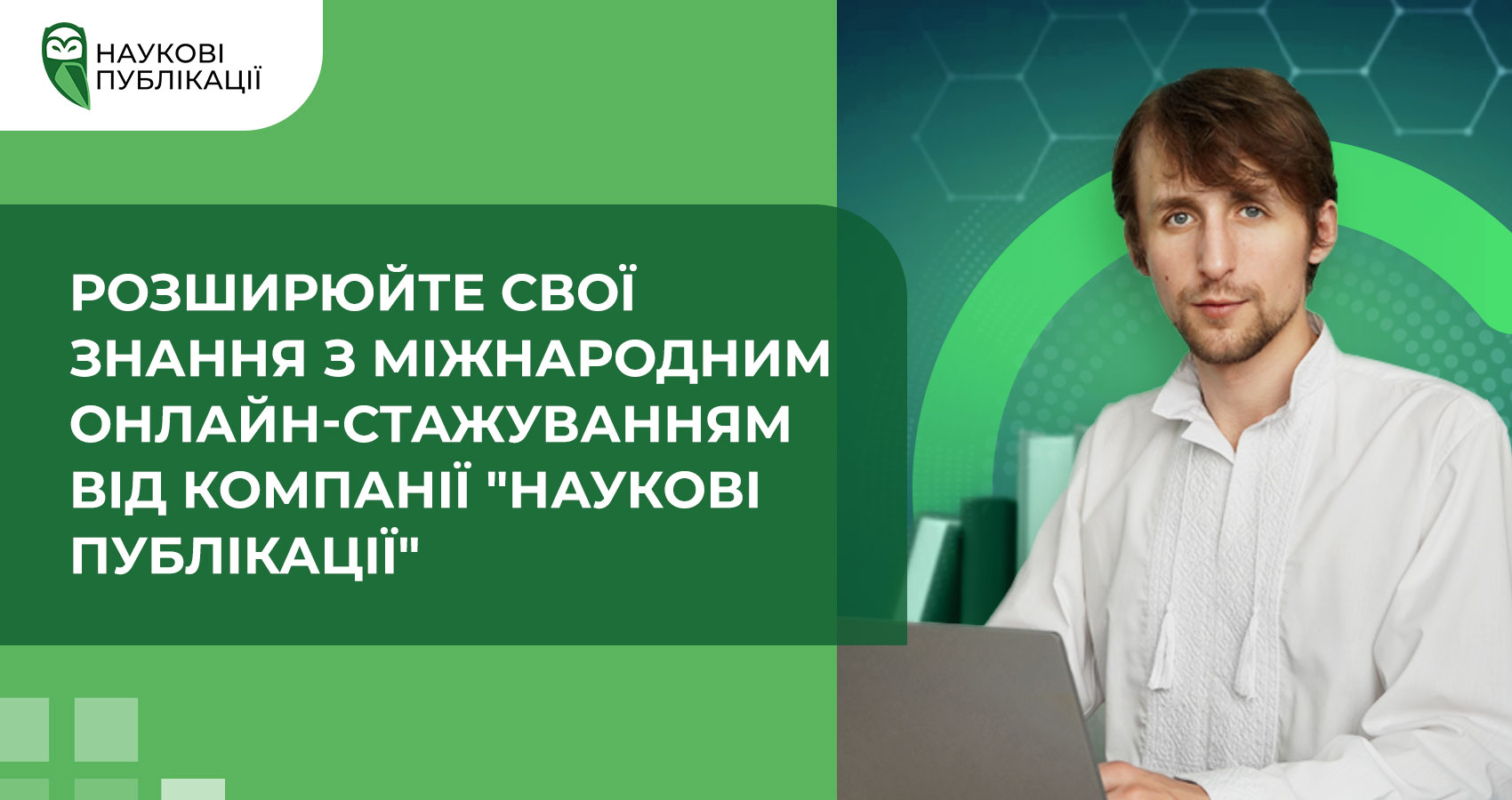 НАУКОВІ ПУБЛІКАЦІЇ

РОЗШИРЮЙТЕ СВОЇ ЗНАННЯ З МІЖНАРОДНИМ ОНЛАЙН-СТАЖУВАННЯМ ВІД КОМПАНІЇ "НАУКОВІ ПУБЛІКАЦІЇ"